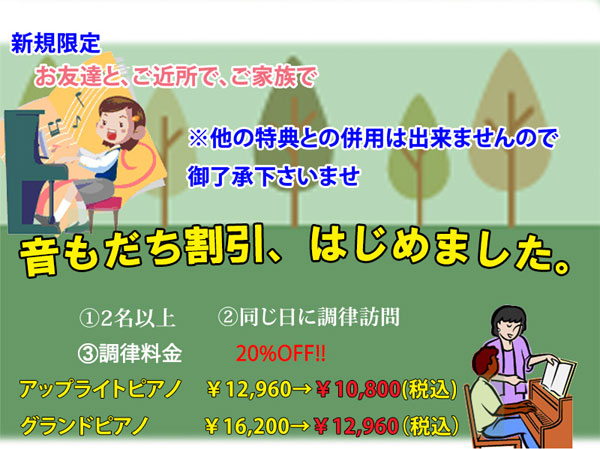 新規限定

お友達と、ご近所で、ご家族で

※他の特典との併用は出来ませんので御了承下さいませ

音もだち割引、はじめました。

①2名以上　②同じ日に調律訪問

③調律料金　20%OFF!!

アップライトピアノ　￥12,960→￥10,800(税込)

グランドピアノ　￥16,200→￥12,960（税込）